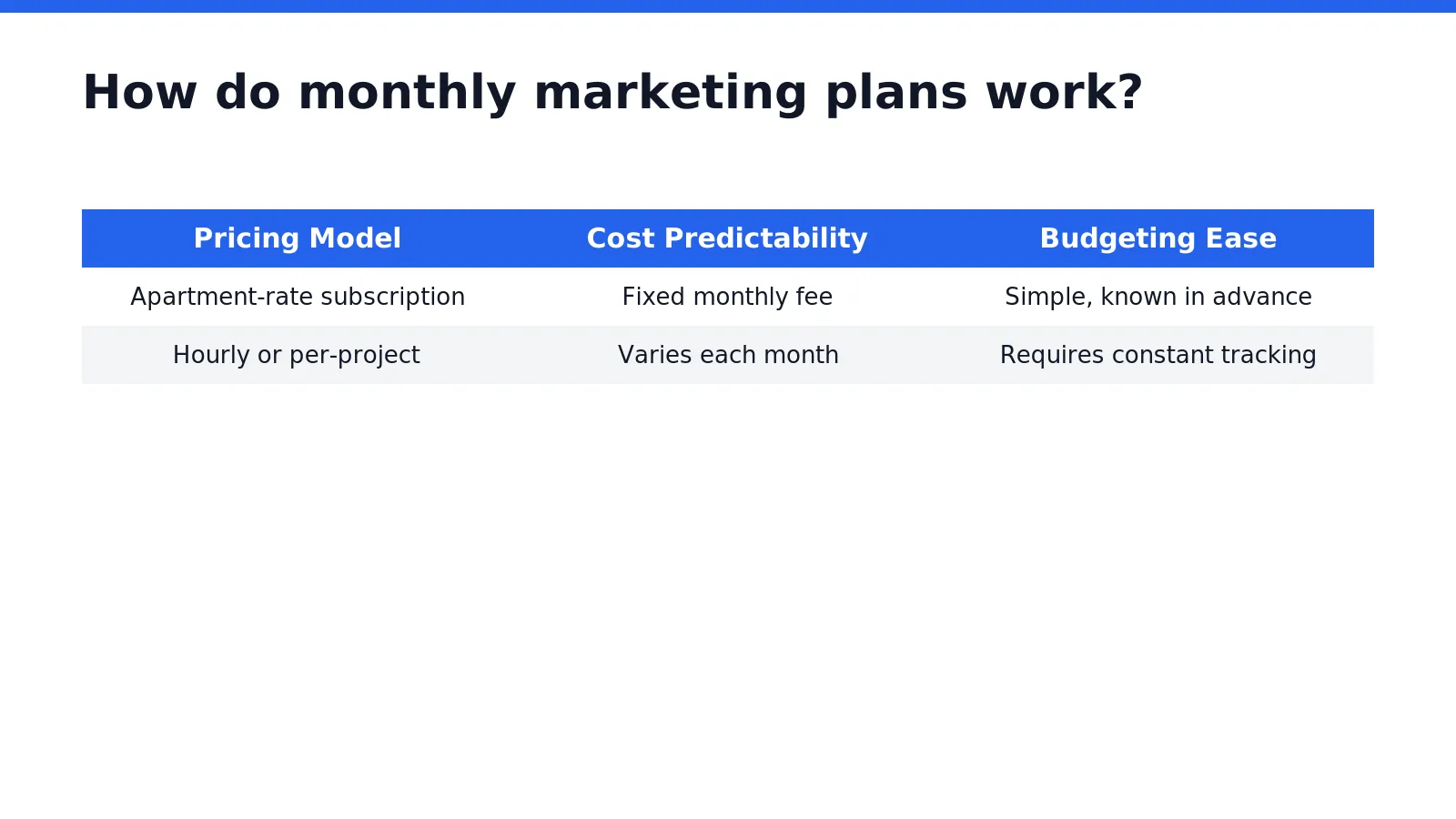 How do monthly marketing plans work?

| Pricing Model | Cost Predictability | Budgeting Ease |
|---|---|---|
| Apartment-rate subscription | Fixed monthly fee | Simple, known in advance |
| Hourly or per-project | Varies each month | Requires constant tracking |